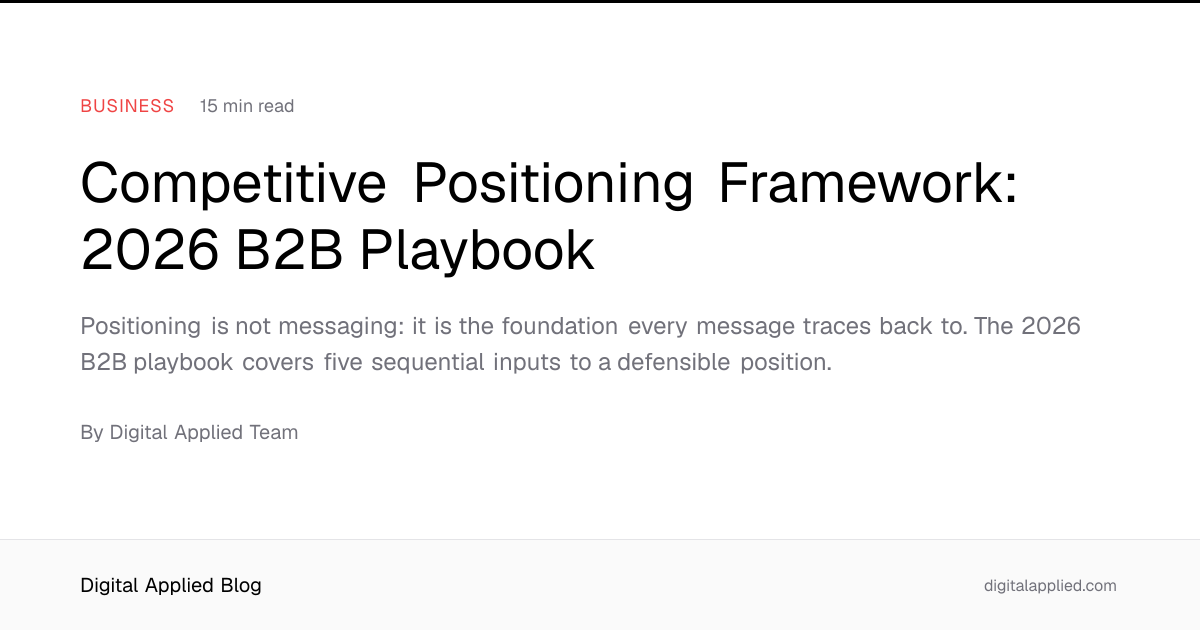 BUSINESS 15 min read

Competitive Positioning Framework: 2026 B2B Playbook

Positioning is not messaging: it is the foundation every message traces back to. The 2026 B2B playbook covers five sequential inputs to a defensible position.

By Digital Applied Team

Digital Applied Blog

digitalapplied.com